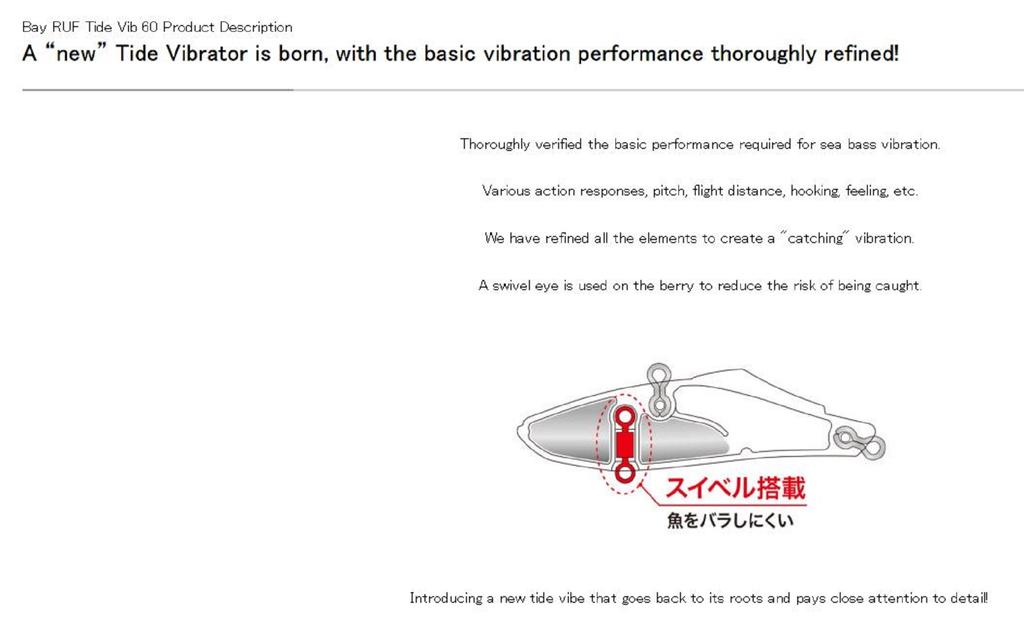 Bay RUF Tide Vib 60 Product Description

A “new” Tide Vibrator is born, with the basic vibration performance thoroughly refined!

Thoroughly verified the basic performance required for sea bass vibration.

Various action responses, pitch, flight distance, hooking, feeling, etc.

We have refined all the elements to create a "catching" vibration.

A swivel eye is used on the berry to reduce the risk of being caught.

スイベル搭載
魚をバラしにくい

Introducing a new tide vibe that goes back to its roots and pays close attention to detail!